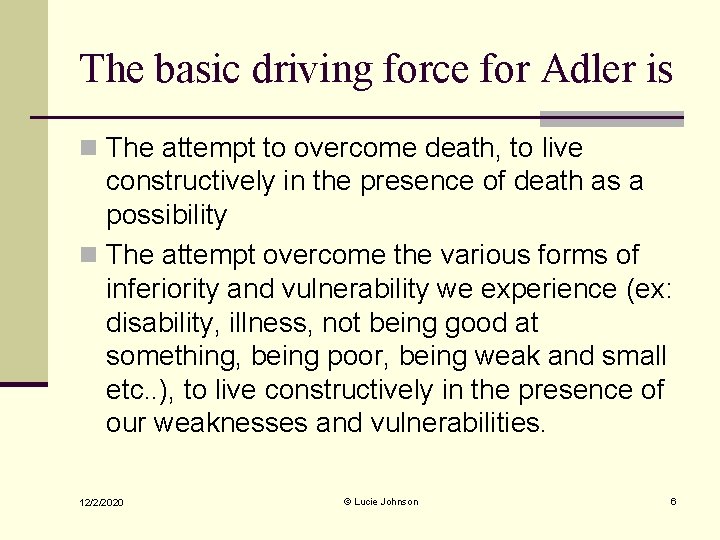 The basic driving force for Adler is

The attempt to overcome death, to live constructively in the presence of death as a possibility

The attempt overcome the various forms of inferiority and vulnerability we experience (ex: disability, illness, not being good at something, being poor, being weak and small etc..), to live constructively in the presence of our weaknesses and vulnerabilities.

12/2/2020

© Lucie Johnson

6